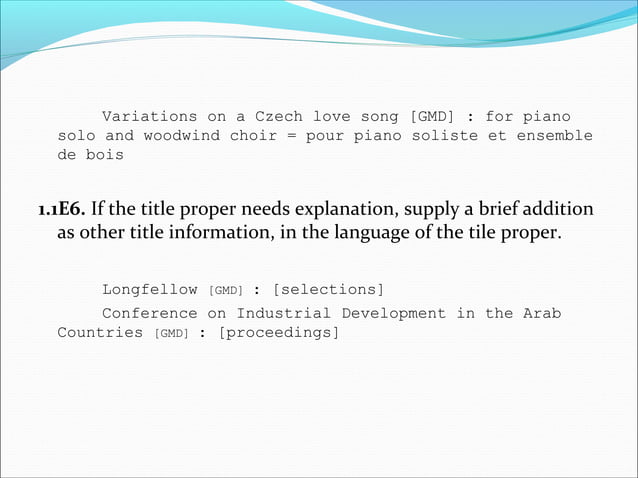 Variations on a Czech love song [GMD] : for piano solo and woodwind choir = pour piano soliste et ensemble de bois

1.1E6. If the title proper needs explanation, supply a brief addition as other title information, in the language of the tile proper.

Longfellow [GMD] : [selections]

Conference on Industrial Development in the Arab Countries [GMD] : [proceedings]